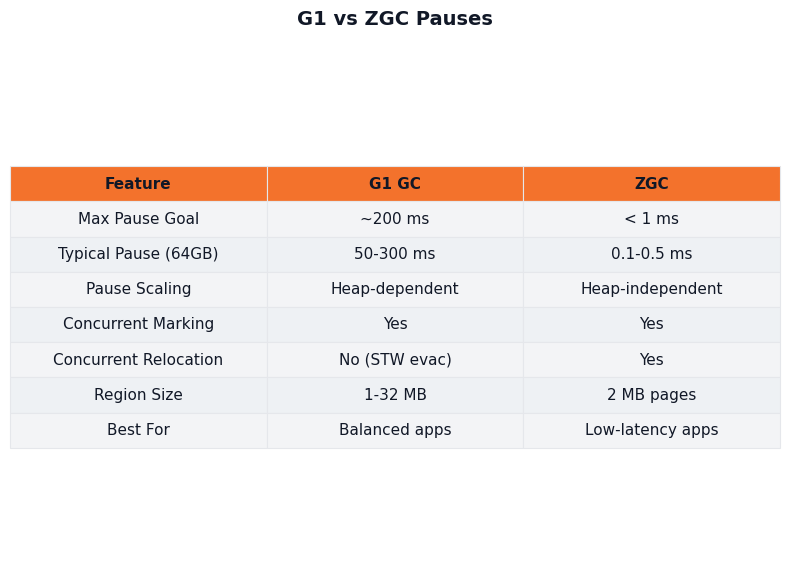 G1 vs ZGC Pauses

| Feature | G1 GC | ZGC |
|---|---|---|
| Max Pause Goal | ~200 ms | < 1 ms |
| Typical Pause (64GB) | 50-300 ms | 0.1-0.5 ms |
| Pause Scaling | Heap-dependent | Heap-independent |
| Concurrent Marking | Yes | Yes |
| Concurrent Relocation | No (STW evac) | Yes |
| Region Size | 1-32 MB | 2 MB pages |
| Best For | Balanced apps | Low-latency apps |